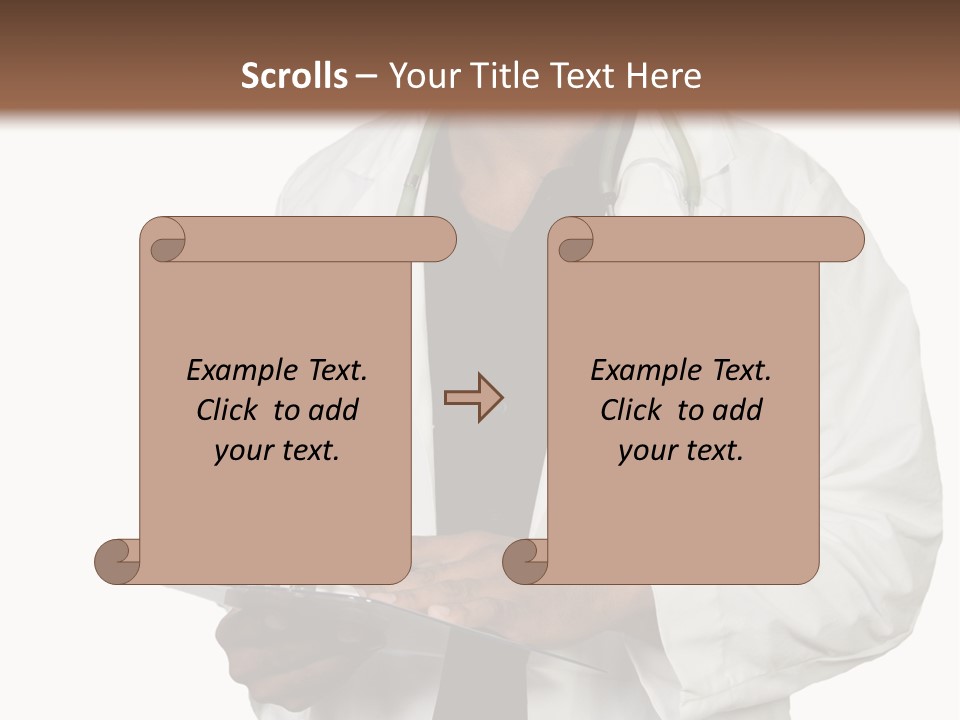 Scrolls – Your Title Text Here

Example Text. Click to add your text.

Example Text. Click to add your text.